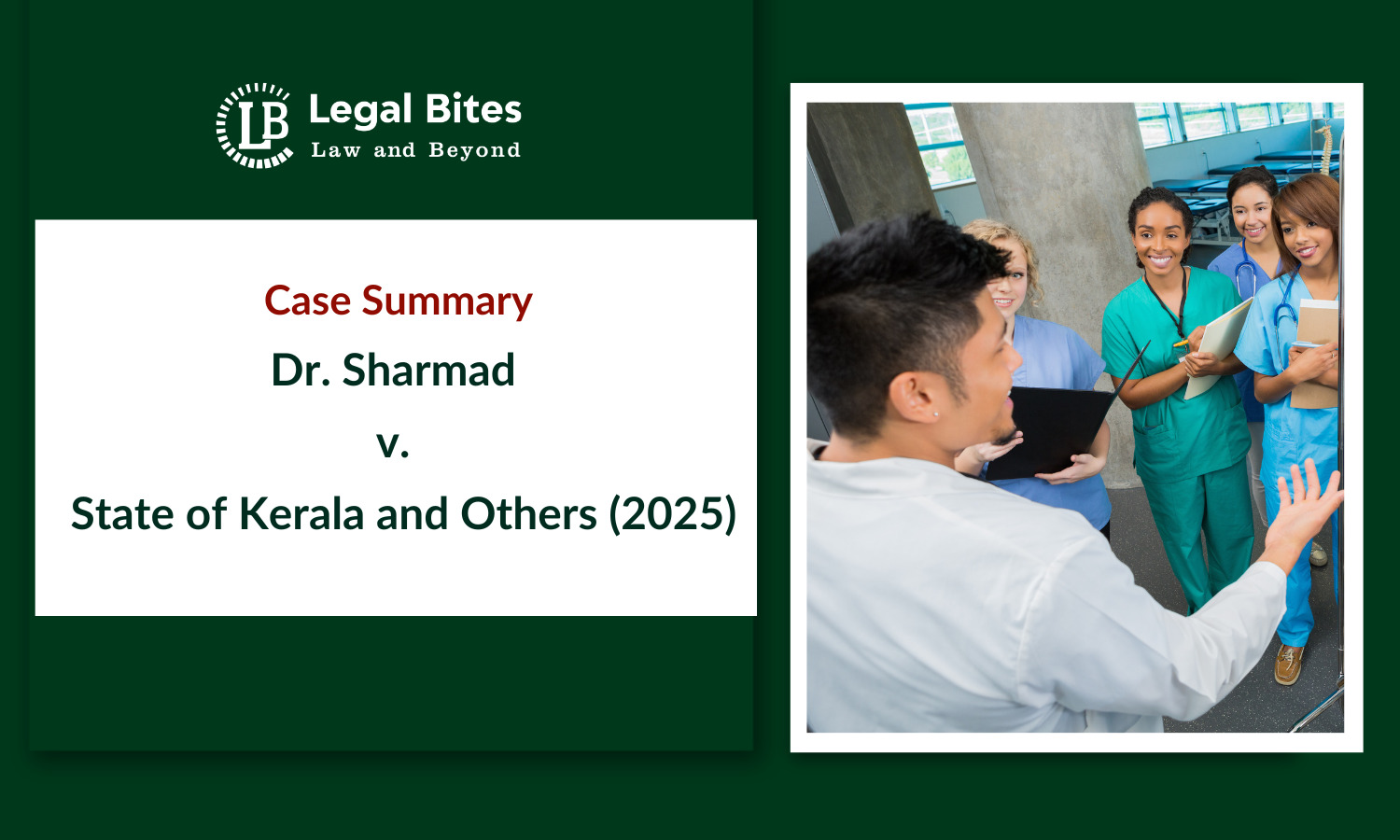 LB Legal Bites
Law and Beyond

Case Summary
Dr. Sharmad
v.
State of Kerala and Others (2025)